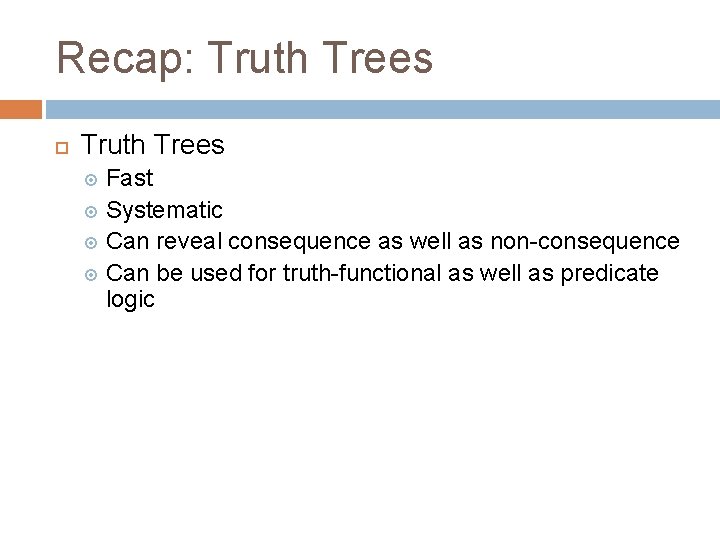 Recap: Truth Trees

Truth Trees
Fast
Systematic
Can reveal consequence as well as non-consequence
Can be used for truth-functional as well as predicate logic